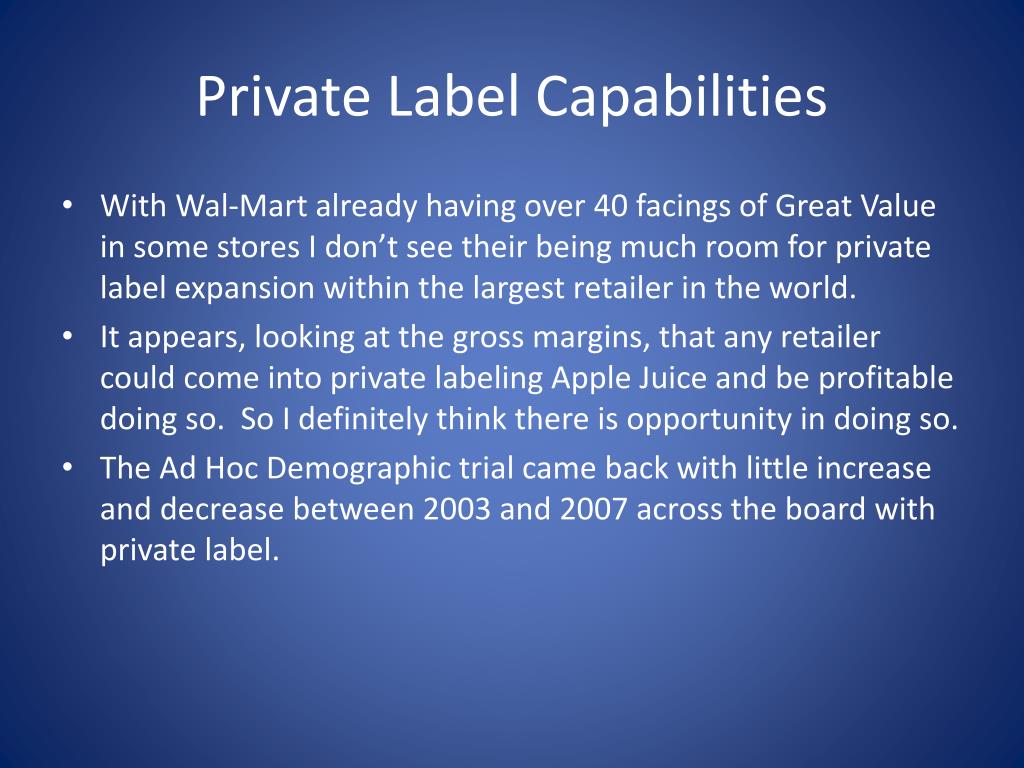 Private Label Capabilities

• With Wal-Mart already having over 40 facings of Great Value in some stores I don’t see their being much room for private label expansion within the largest retailer in the world.

• It appears, looking at the gross margins, that any retailer could come into private labeling Apple Juice and be profitable doing so.  So I definitely think there is opportunity in doing so.

• The Ad Hoc Demographic trial came back with little increase and decrease between 2003 and 2007 across the board with private label.